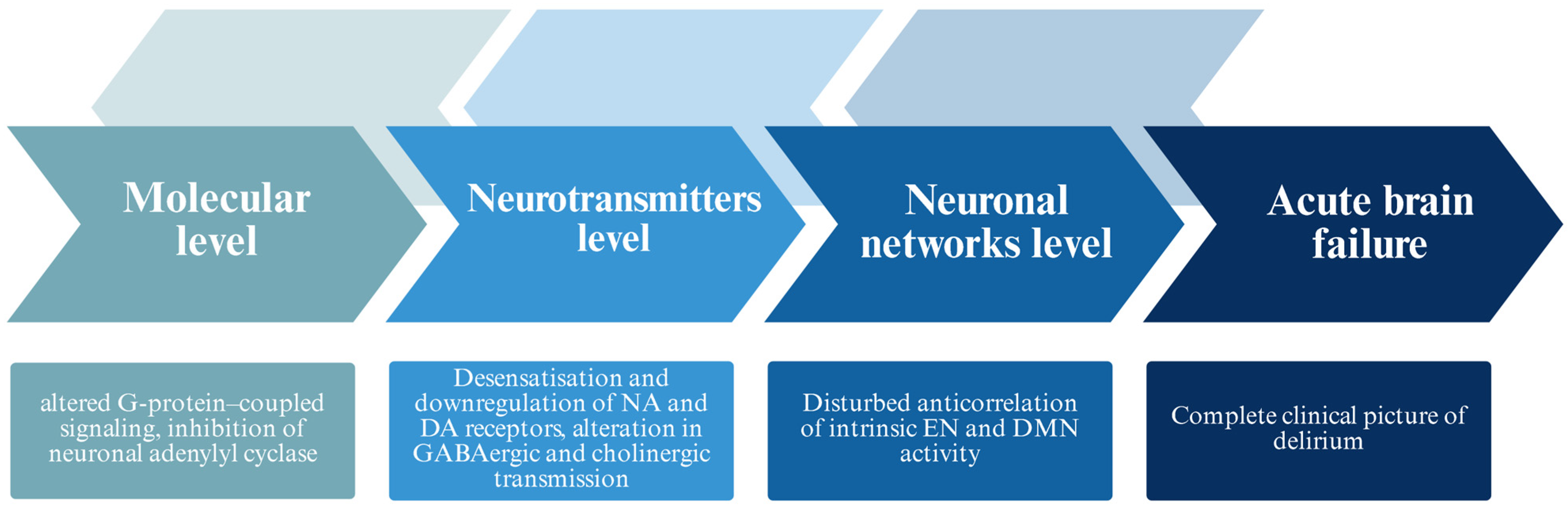 Molecular level

Neurotransmitters level

Neuronal networks level

Acute brain failure

altered G-protein–coupled signaling, inhibition of neuronal adenylyl cyclase

Desensatisation and downregulation of NA and DA receptors, alteration in GABAergic and cholinergic transmission

Disturbed anticorrelation of intrinsic EN and DMN activity

Complete clinical picture of delirium